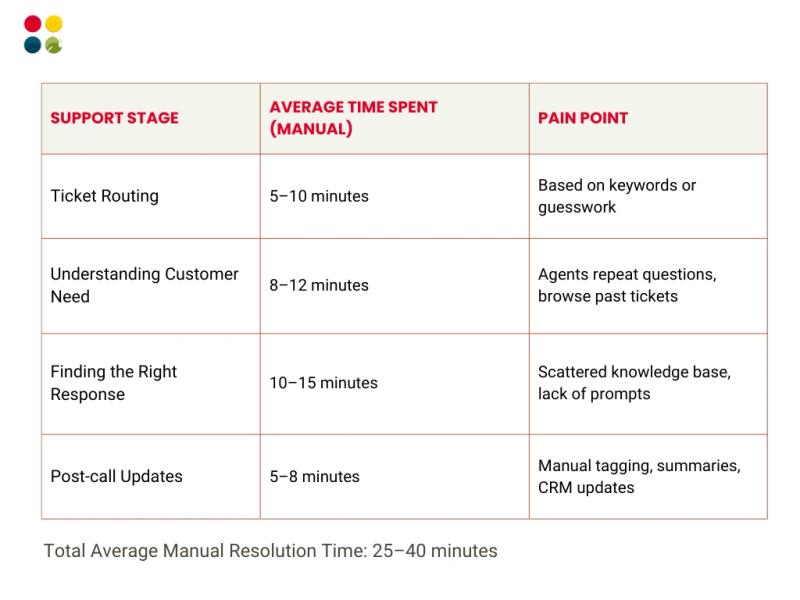 | SUPPORT STAGE | AVERAGE TIME SPENT (MANUAL) | PAIN POINT |
|---|---|---|
| Ticket Routing | 5–10 minutes | Based on keywords or guesswork |
| Understanding Customer Need | 8–12 minutes | Agents repeat questions, browse past tickets |
| Finding the Right Response | 10–15 minutes | Scattered knowledge base, lack of prompts |
| Post-call Updates | 5–8 minutes | Manual tagging, summaries, CRM updates |

Total Average Manual Resolution Time: 25–40 minutes